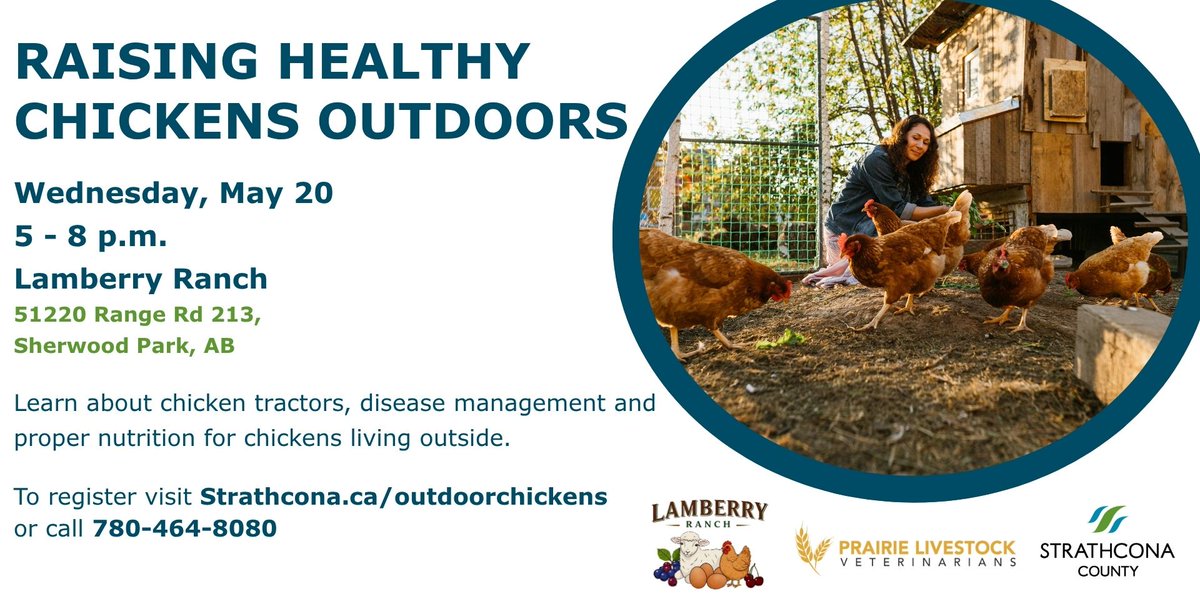 RAISING HEALTHY CHICKENS OUTDOORS

Wednesday, May 20

5 - 8 p.m.

Lamberry Ranch

51220 Range Rd 213, Sherwood Park, AB

Learn about chicken tractors, disease management and proper nutrition for chickens living outside.

To register visit Strathcona.ca/outdoorchickens or call 780-464-8080

LAMBERRY RANCH

PRAIRIE LIVESTOCK VETERINARIANS

STRATHCONA COUNTY